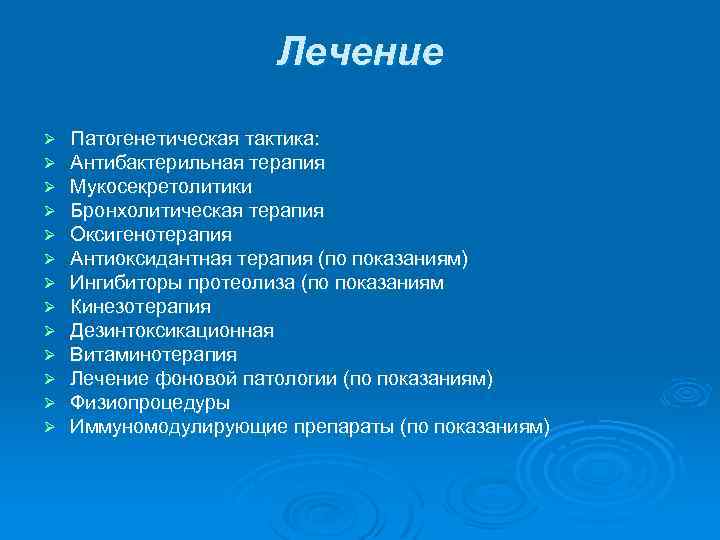 Лечение

➢ Патогенетическая тактика:
➢ Антибактерильная терапия
➢ Мукосекретолитики
➢ Бронхолитическая терапия
➢ Оксигенотерапия
➢ Антиоксидантная терапия (по показаниям)
➢ Ингибиторы протеолиза (по показаниям
➢ Кинезотерапия
➢ Дезинтоксикационная
➢ Витаминотерапия
➢ Лечение фоновой патологии (по показаниям)
➢ Физиопроцедуры
➢ Иммуномодулирующие препараты (по показаниям)